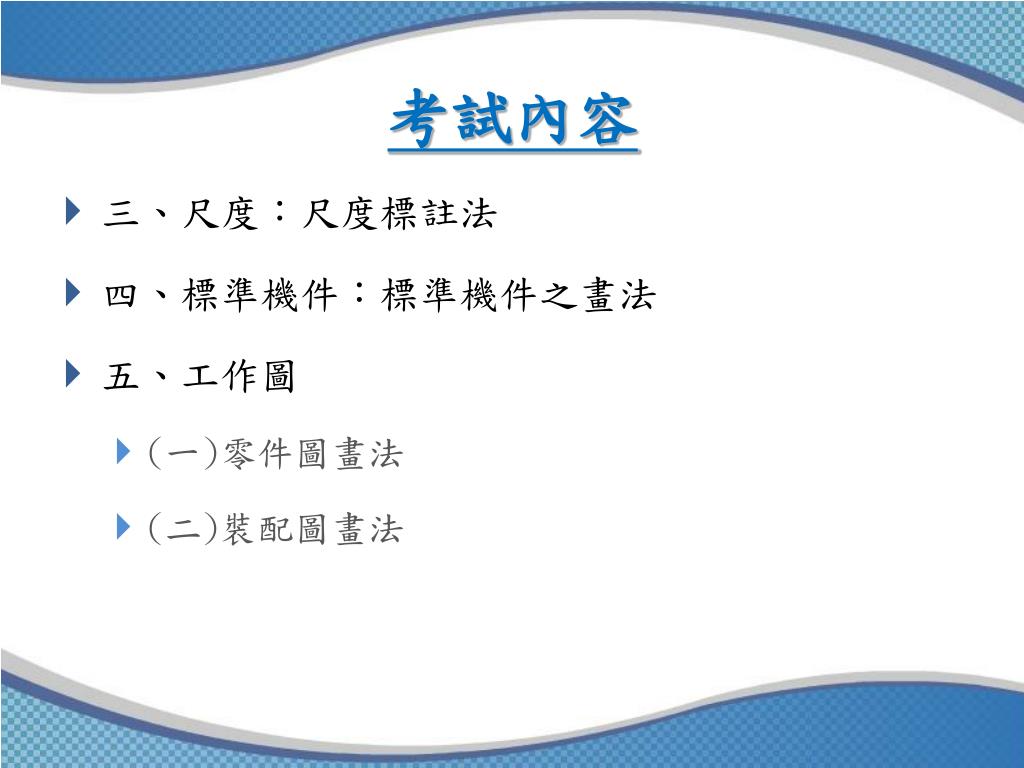 考試內容

三、尺度：尺度標註法

四、標準機件：標準機件之畫法

五、工作圖

(一)零件圖畫法

(二)裝配圖畫法